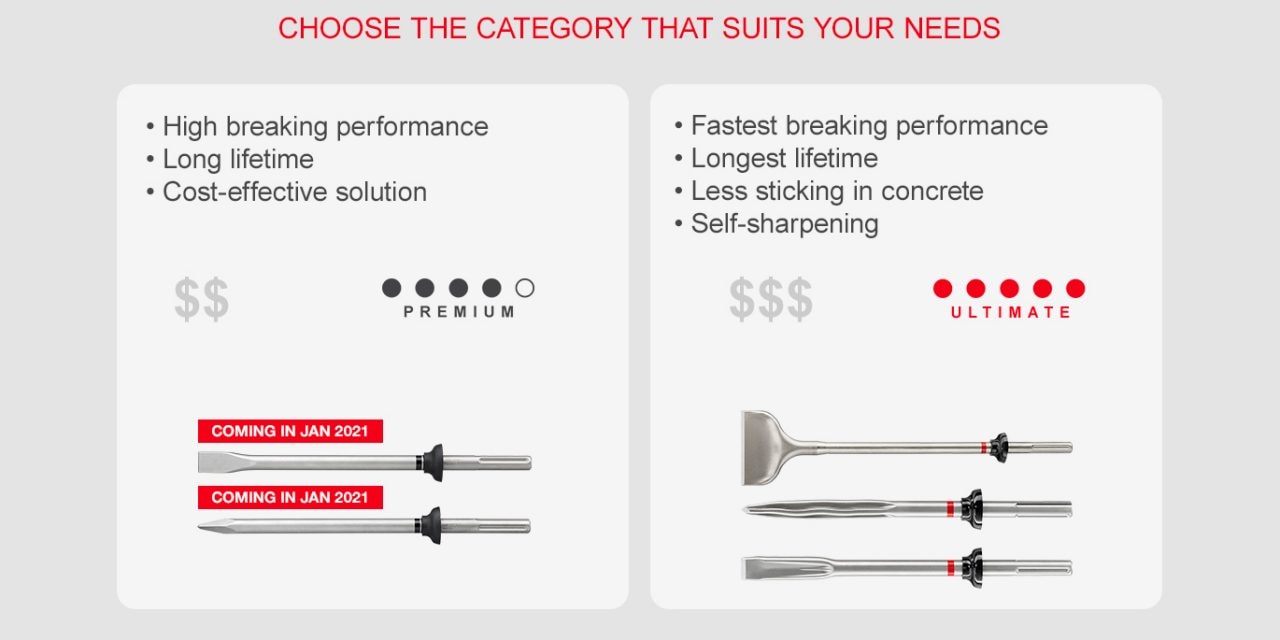 CHOOSE THE CATEGORY THAT SUITS YOUR NEEDS

• High breaking performance
• Long lifetime
• Cost-effective solution

$$

PREMIUM

COMING IN JAN 2021

COMING IN JAN 2021

• Fastest breaking performance
• Longest lifetime
• Less sticking in concrete
• Self-sharpening

$$$

ULTIMATE